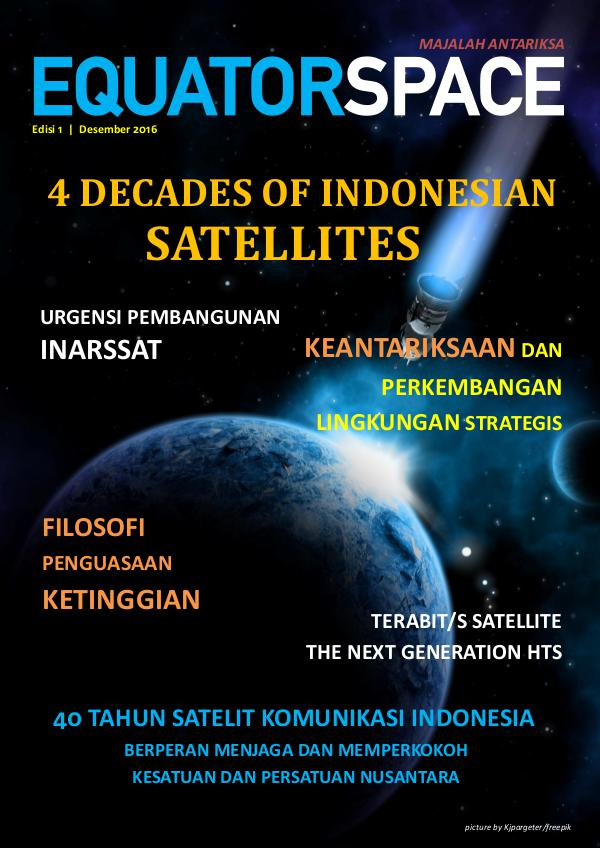 MAJALAH ANTARIKSA
EQUATORSPACE
Edisi 1 | Desember 2016

4 DECADES OF INDONESIAN SATELLITES

URGENSI PEMBANGUNAN INARSSAT

KEANTARIKSAAN DAN PERKEMBANGAN LINGKUNGAN STRATEGIS

FILOSOFI PENGUASAAN KETINGGIAN

TERABIT/S SATELLITE THE NEXT GENERATION HTS

40 TAHUN SATELIT KOMUNIKASI INDONESIA
BERPERAN MENJAGA DAN MEMPERKOKOH KESATUAN DAN PERSATUAN NUSANTARA

picture by Kjpargeter/freepik